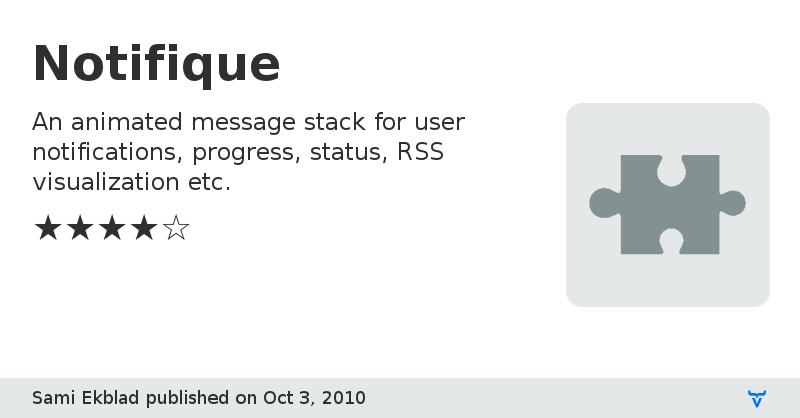 Notifique

An animated message stack for user notifications, progress, status, RSS visualization etc.

★★★★☆

Sami Ekblad published on Oct 3, 2010